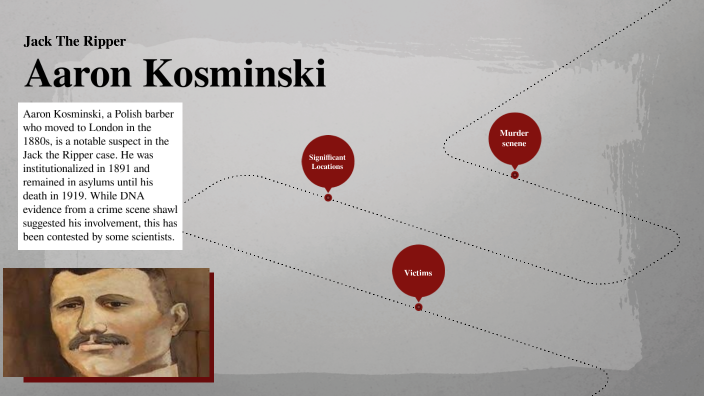 Jack The Ripper

Aaron Kosminski

Aaron Kosminski, a Polish barber who moved to London in the 1880s, is a notable suspect in the Jack the Ripper case. He was institutionalized in 1891 and remained in asylums until his death in 1919. While DNA evidence from a crime scene shawl suggested his involvement, this has been contested by some scientists.

Significant Locations

Murder scnene

Victims